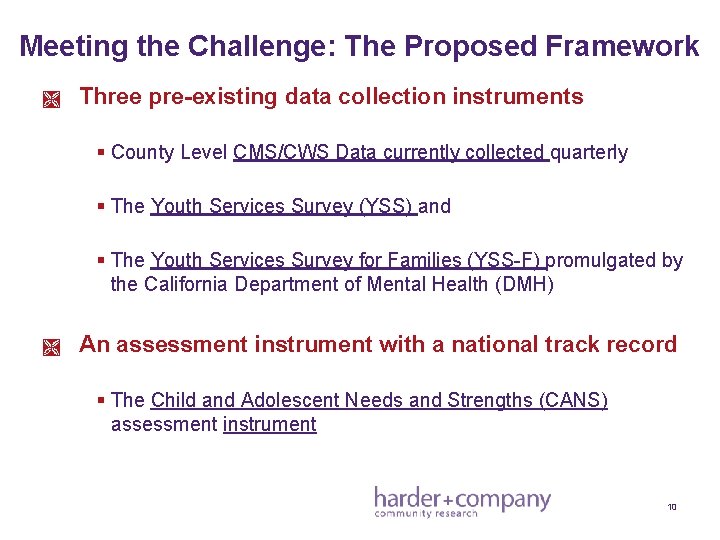 Meeting the Challenge: The Proposed Framework

Three pre-existing data collection instruments

▪ County Level CMS/CWS Data currently collected quarterly

▪ The Youth Services Survey (YSS) and

▪ The Youth Services Survey for Families (YSS-F) promulgated by the California Department of Mental Health (DMH)

An assessment instrument with a national track record

▪ The Child and Adolescent Needs and Strengths (CANS) assessment instrument

harder+company
community research

10